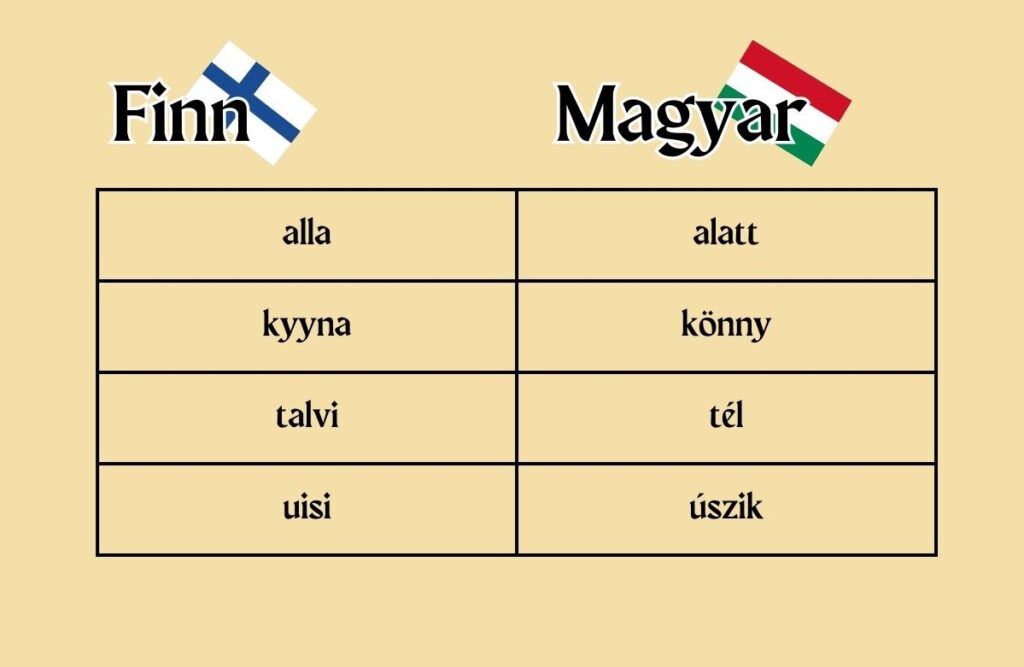 | Finn | Magyar |
|---|---|
| alla | alatt |
| kyyna | könny |
| talvi | tél |
| uisi | úszik |